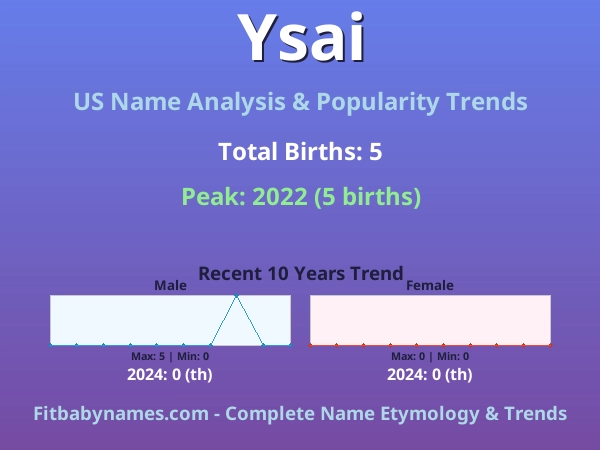 Ysai

US Name Analysis & Popularity Trends

Total Births: 5

Peak: 2022 (5 births)

Recent 10 Years Trend

Male

Max: 5 | Min: 0

2024: 0 (th)

Female

Max: 0 | Min: 0

2024: 0 (th)

Fitbabynames.com - Complete Name Etymology & Trends